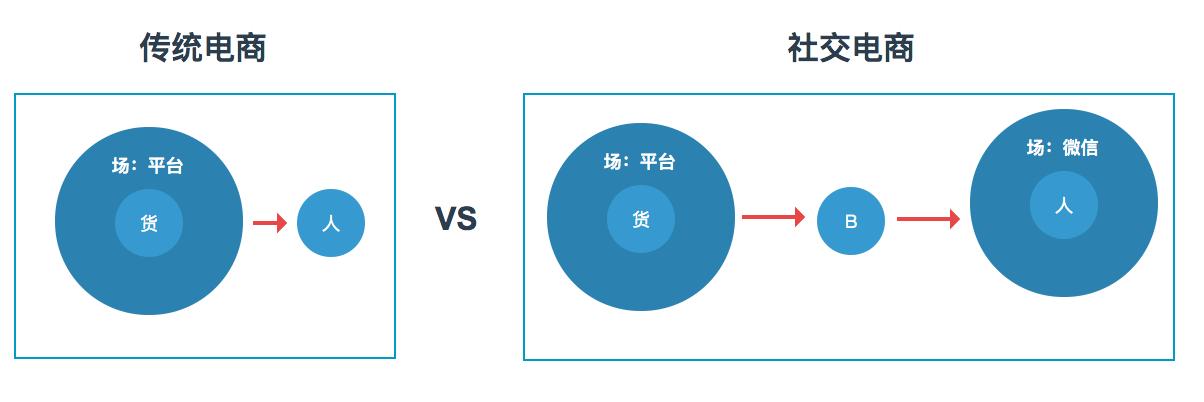 传统电商

场：平台

货

人

VS

社交电商

场：平台

货

B

场：微信

人